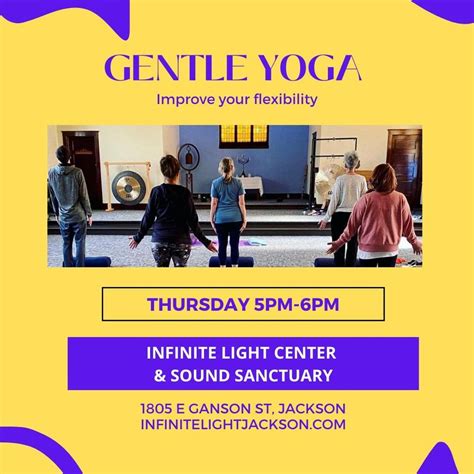 GENTLE YOGA

Improve your flexibility

THURSDAY 5PM-6PM

INFINITE LIGHT CENTER & SOUND SANCTUARY

1805 E GANSON ST, JACKSON
INFINITELIGHTJACKSON.COM